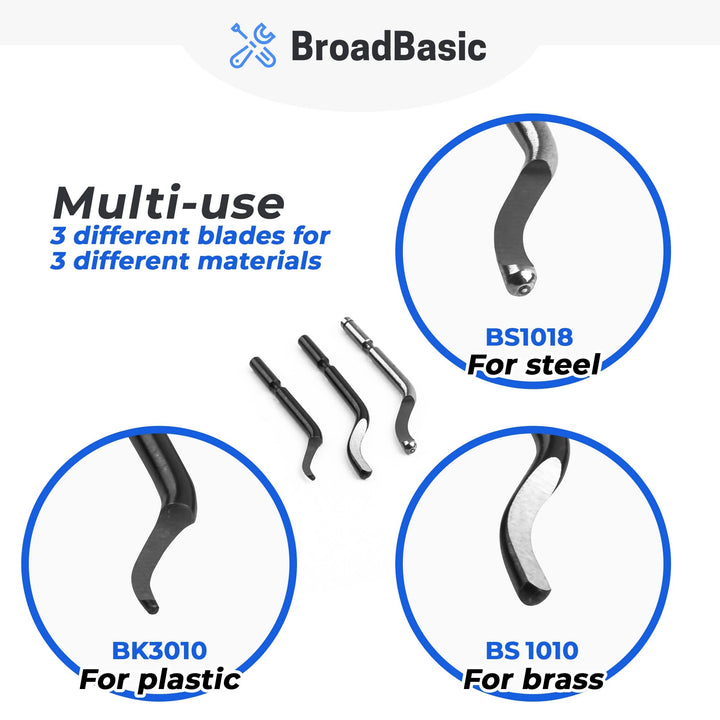 BroadBasic

Multi-use
3 different blades for
3 different materials

BS1018
For steel

BK3010
For plastic

BS 1010
For brass